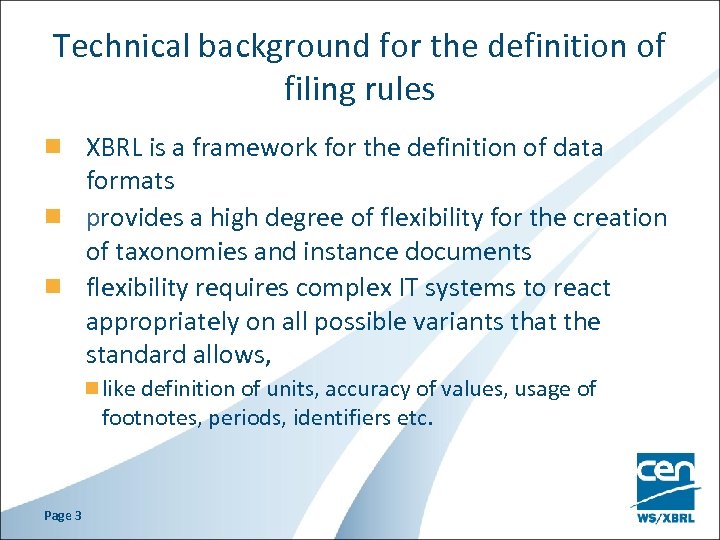 Technical background for the definition of filing rules

XBRL is a framework for the definition of data formats

provides a high degree of flexibility for the creation of taxonomies and instance documents

flexibility requires complex IT systems to react appropriately on all possible variants that the standard allows,

like definition of units, accuracy of values, usage of footnotes, periods, identifiers etc.

Page 3

cen

WS/XBRL